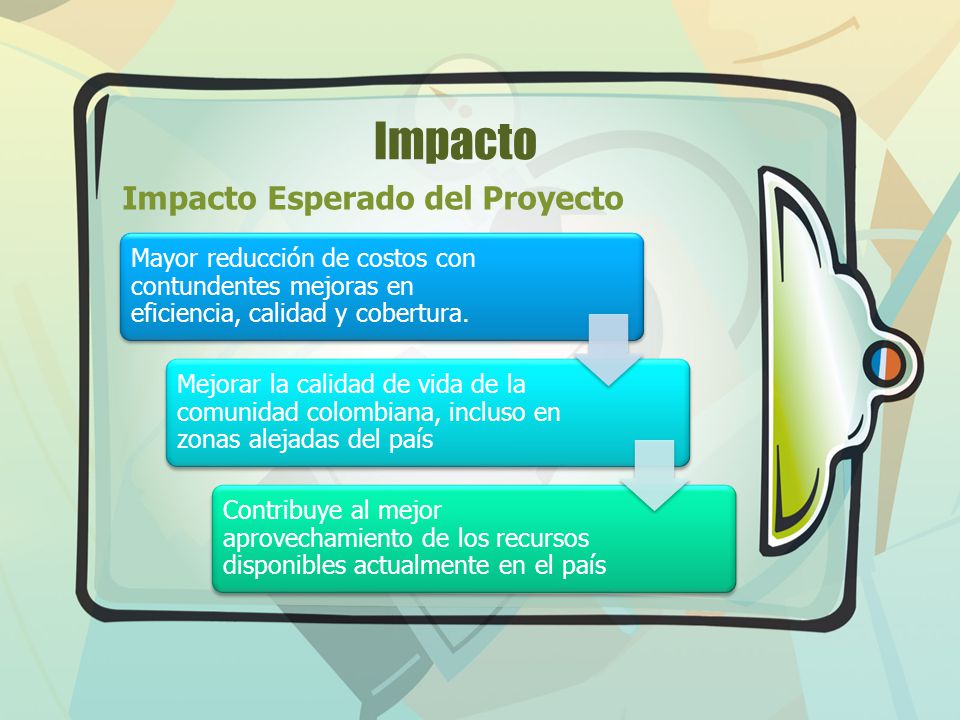 Impacto

Impacto Esperado del Proyecto

Mayor reducción de costos con contundentes mejoras en eficiencia, calidad y cobertura.

Mejorar la calidad de vida de la comunidad colombiana, incluso en zonas alejadas del país

Contribuye al mejor aprovechamiento de los recursos disponibles actualmente en el país